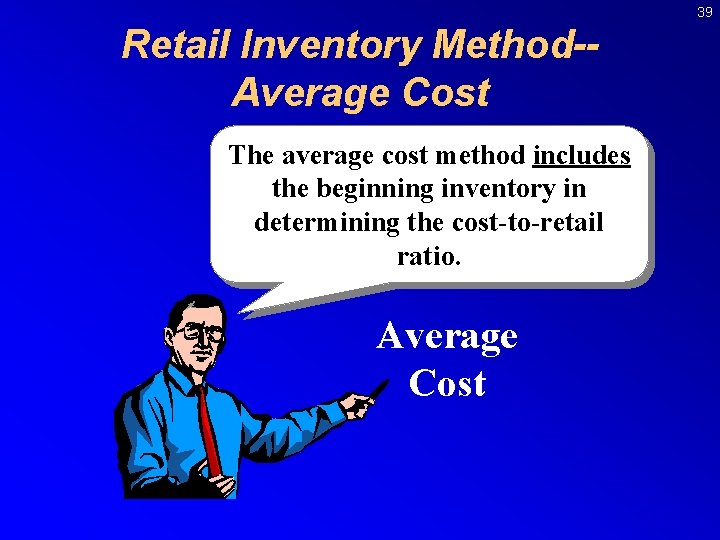 39

Retail Inventory Method-- Average Cost

The average cost method includes the beginning inventory in determining the cost-to-retail ratio.

Average Cost